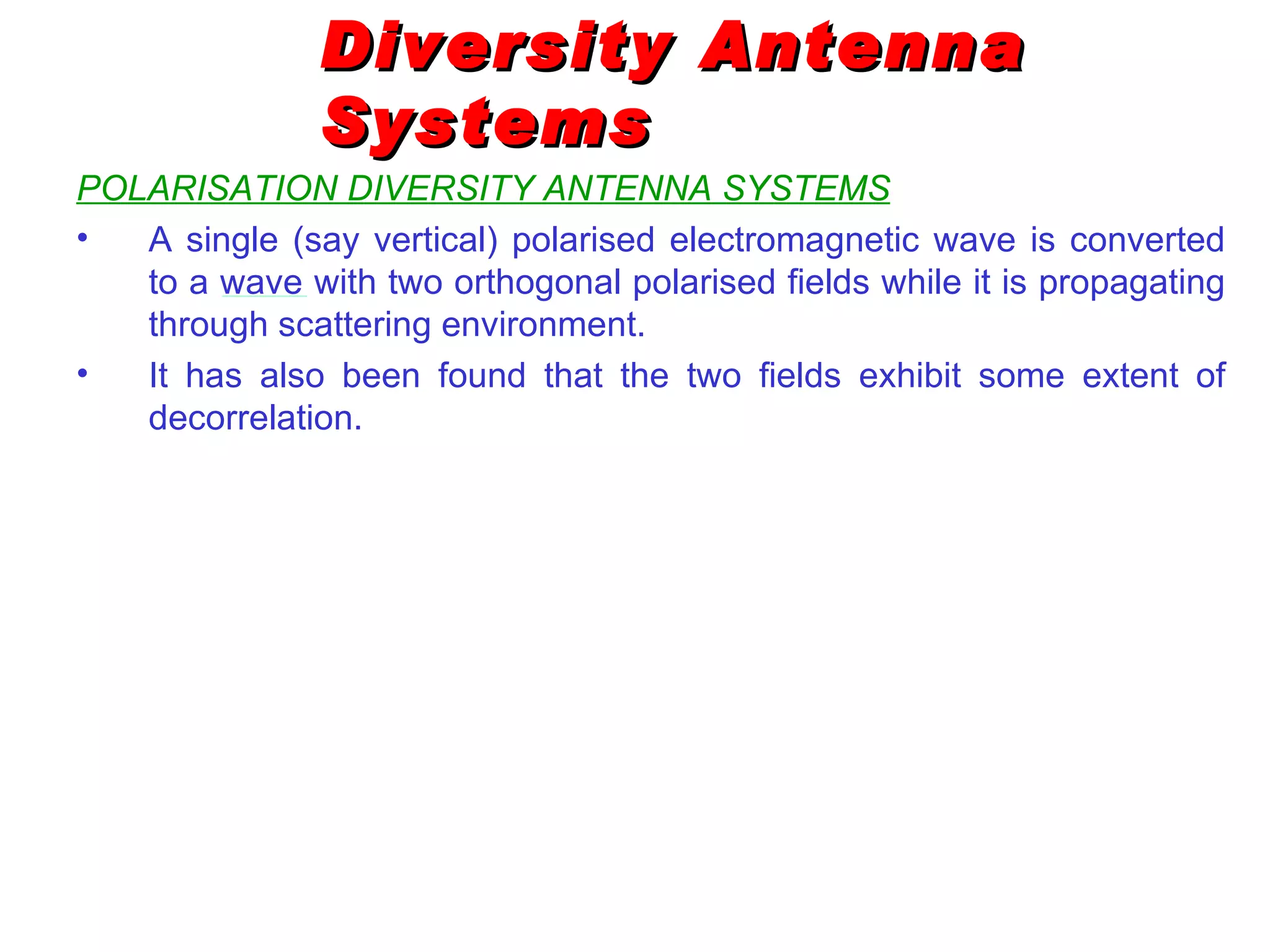 Diversity Antenna Systems

POLARISATION DIVERSITY ANTENNA SYSTEMS

• A single (say vertical) polarised electromagnetic wave is converted to a wave with two orthogonal polarised fields while it is propagating through scattering environment.

• It has also been found that the two fields exhibit some extent of decorrelation.